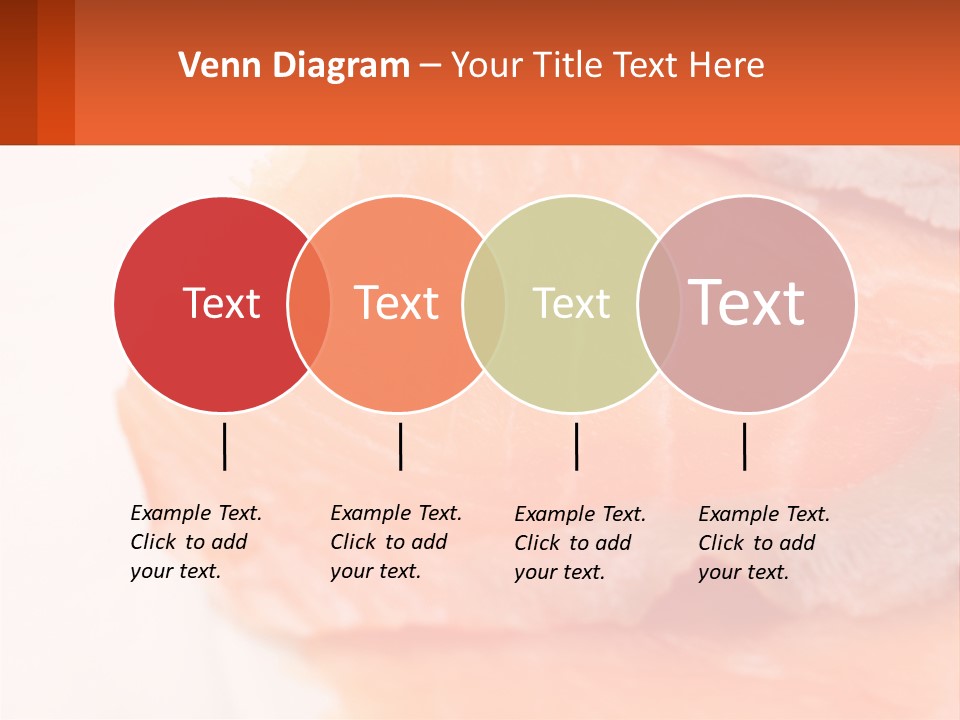 Venn Diagram – Your Title Text Here

Text

Text

Text

Text

Example Text. Click to add your text.

Example Text. Click to add your text.

Example Text. Click to add your text.

Example Text. Click to add your text.